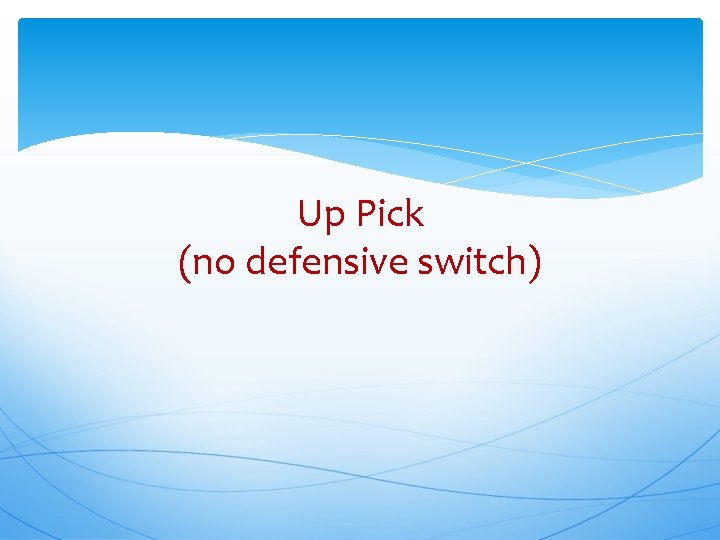 Up Pick
(no defensive switch)